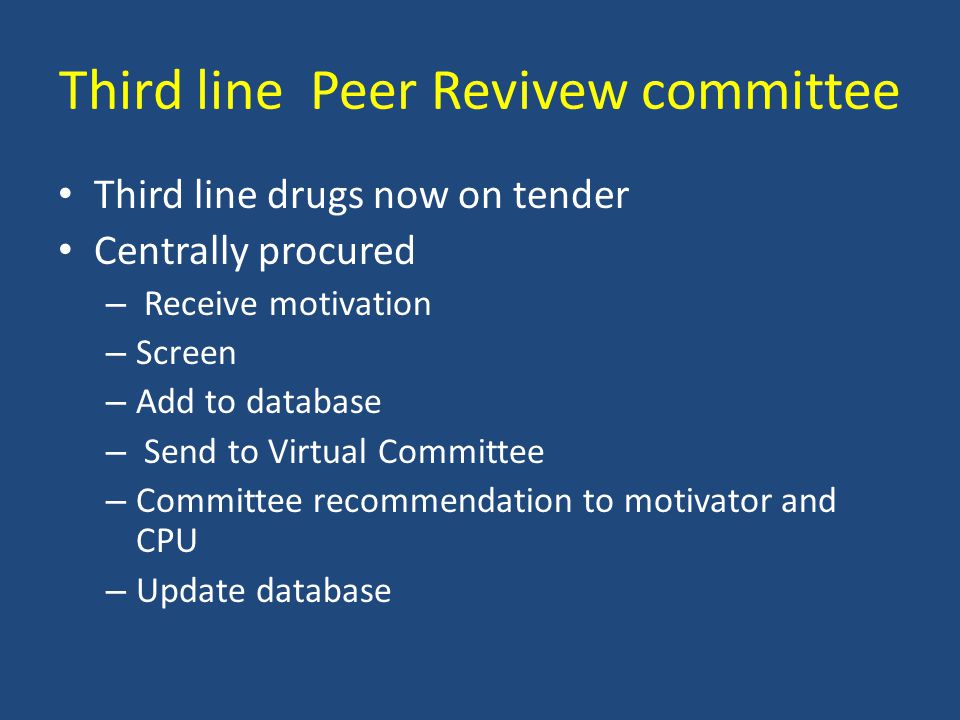 Third line  Peer Revivew committee

• Third line drugs now on tender
• Centrally procured
  – Receive motivation
  – Screen
  – Add to database
  – Send to Virtual Committee
  – Committee recommendation to motivator and CPU
  – Update database